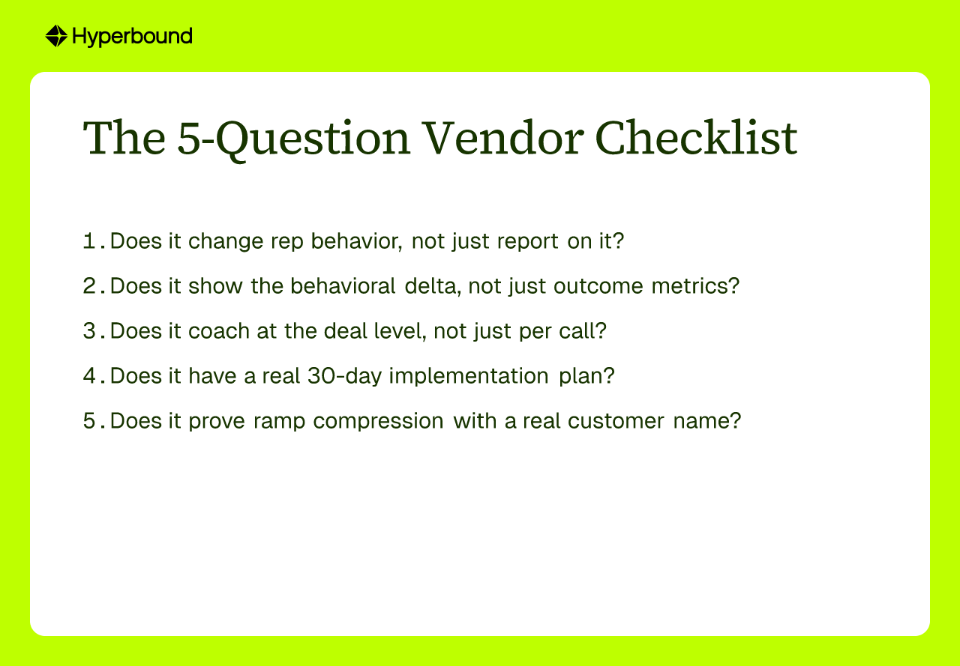 Hyperbound

The 5-Question Vendor Checklist

1. Does it change rep behavior, not just report on it?
2. Does it show the behavioral delta, not just outcome metrics?
3. Does it coach at the deal level, not just per call?
4. Does it have a real 30-day implementation plan?
5. Does it prove ramp compression with a real customer name?